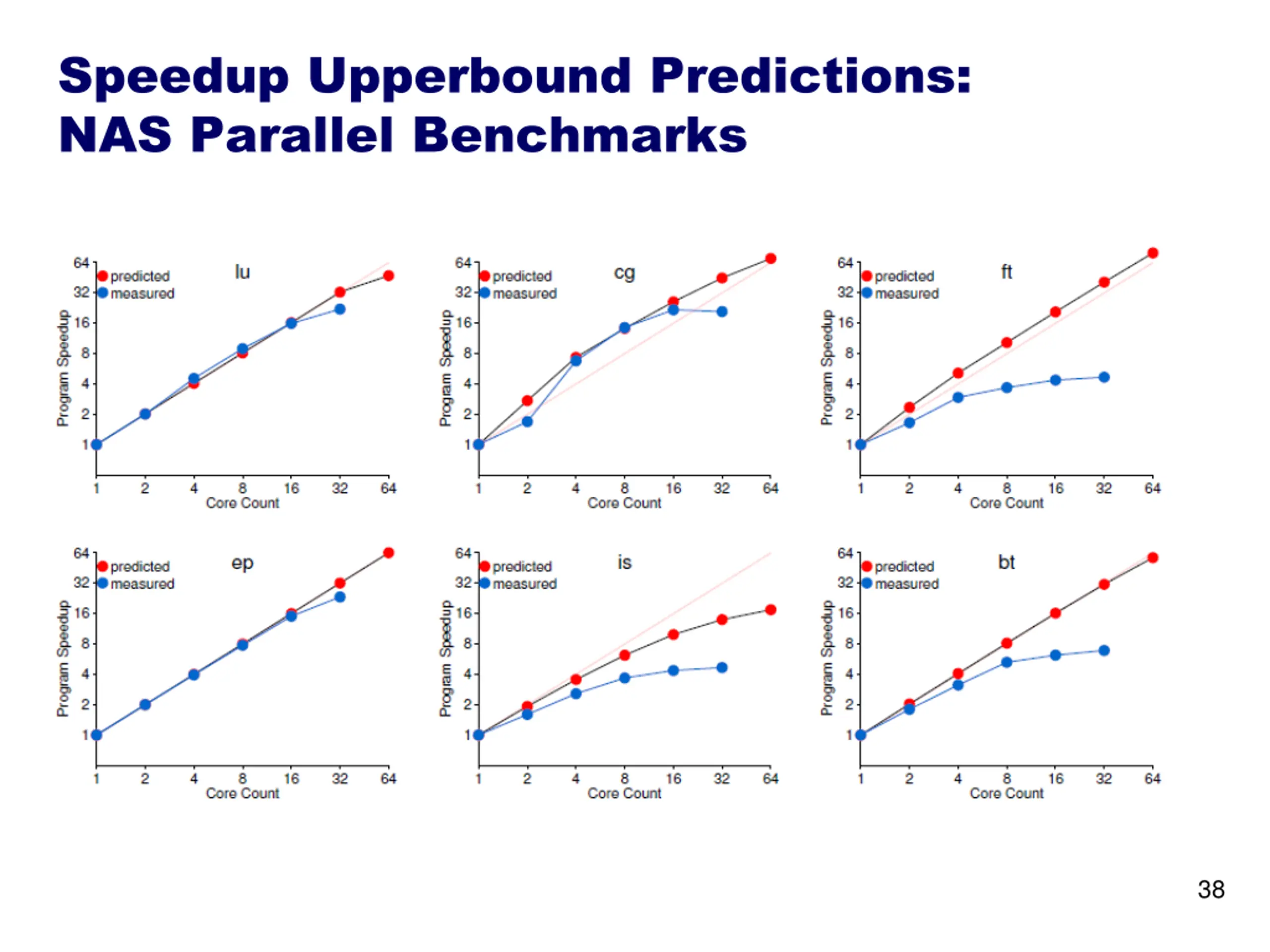 Speedup Upperbound Predictions: NAS Parallel Benchmarks

lu
predicted
measured
Program Speedup
64
32
16
8
4
2
1
1 2 4 8 16 32 64
Core Count

cg
predicted
measured
Program Speedup
64
32
16
8
4
2
1
1 2 4 8 16 32 64
Core Count

ft
predicted
measured
Program Speedup
64
32
16
8
4
2
1
1 2 4 8 16 32 64
Core Count

ep
predicted
measured
Program Speedup
64
32
16
8
4
2
1
1 2 4 8 16 32 64
Core Count

is
predicted
measured
Program Speedup
64
32
16
8
4
2
1
1 2 4 8 16 32 64
Core Count

bt
predicted
measured
Program Speedup
64
32
16
8
4
2
1
1 2 4 8 16 32 64
Core Count

38